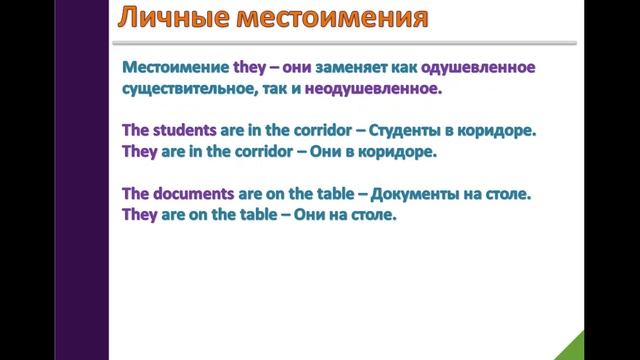 Личные местоимения

Местоимение they – они заменяет как одушевленное существительное, так и неодушевленное.

The students are in the corridor – Студенты в коридоре.
They are in the corridor – Они в коридоре.

The documents are on the table – Документы на столе.
They are on the table – Они на столе.